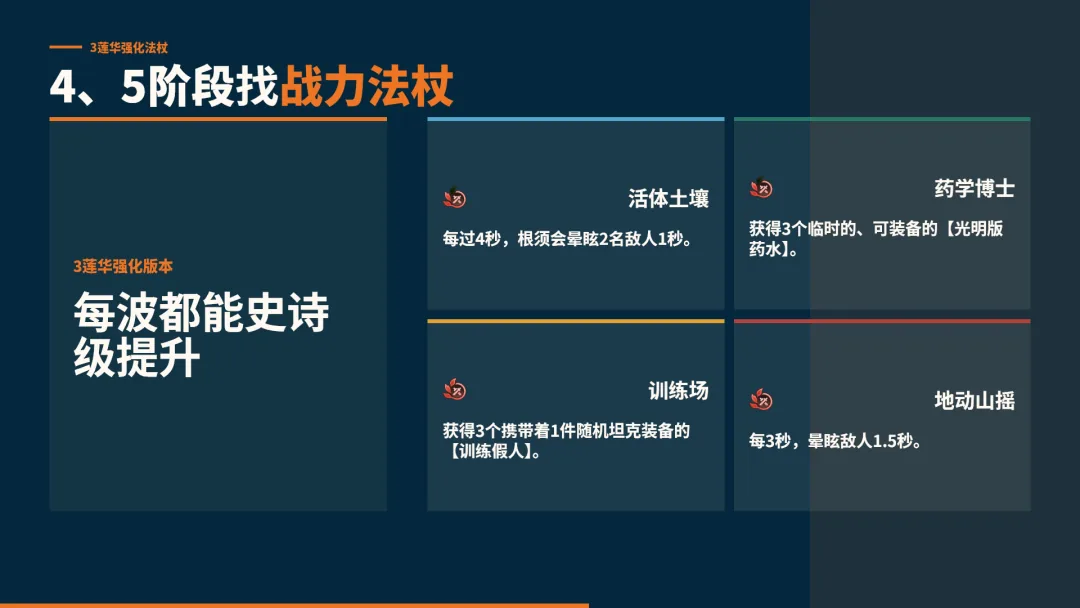 3莲华强化法杖

4、5阶段找战力法杖

3莲华强化版本

每波都能史诗级提升

活体土壤

每过4秒，根须会晕眩2名敌人1秒。

药学博士

获得3个临时的、可装备的【光明版药水】。

训练场

获得3个携带着1件随机坦克装备的【训练假人】。

地动山摇

每3秒，晕眩敌人1.5秒。